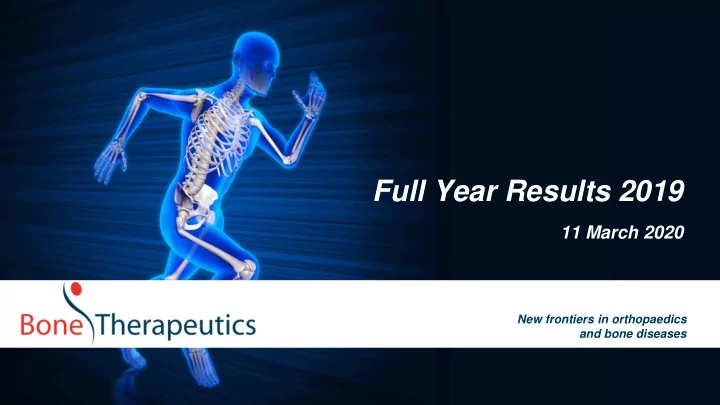 Full Year Results 2019

11 March 2020

Bone Therapeutics

New frontiers in orthopaedics and bone diseases